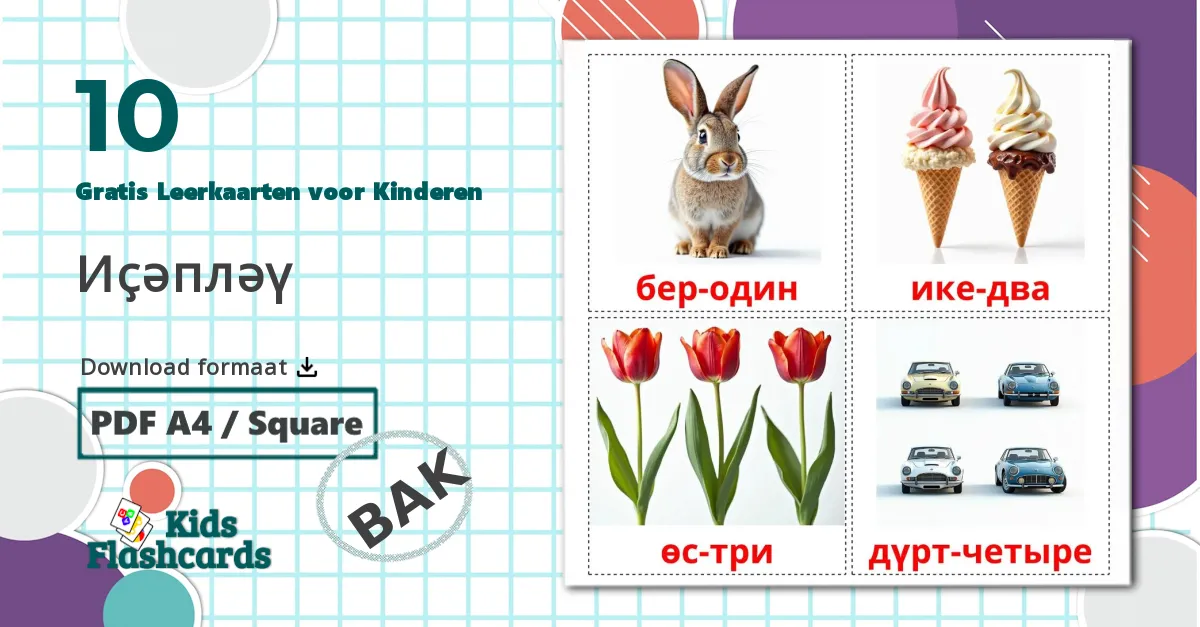 10

Gratis Leerkaarten voor Kinderen

Иҫәпләү

Download formaat

PDF A4 / Square

BAK

Kids Flashcards

бер-один

ике-два

өс-три

дүрт-четыре